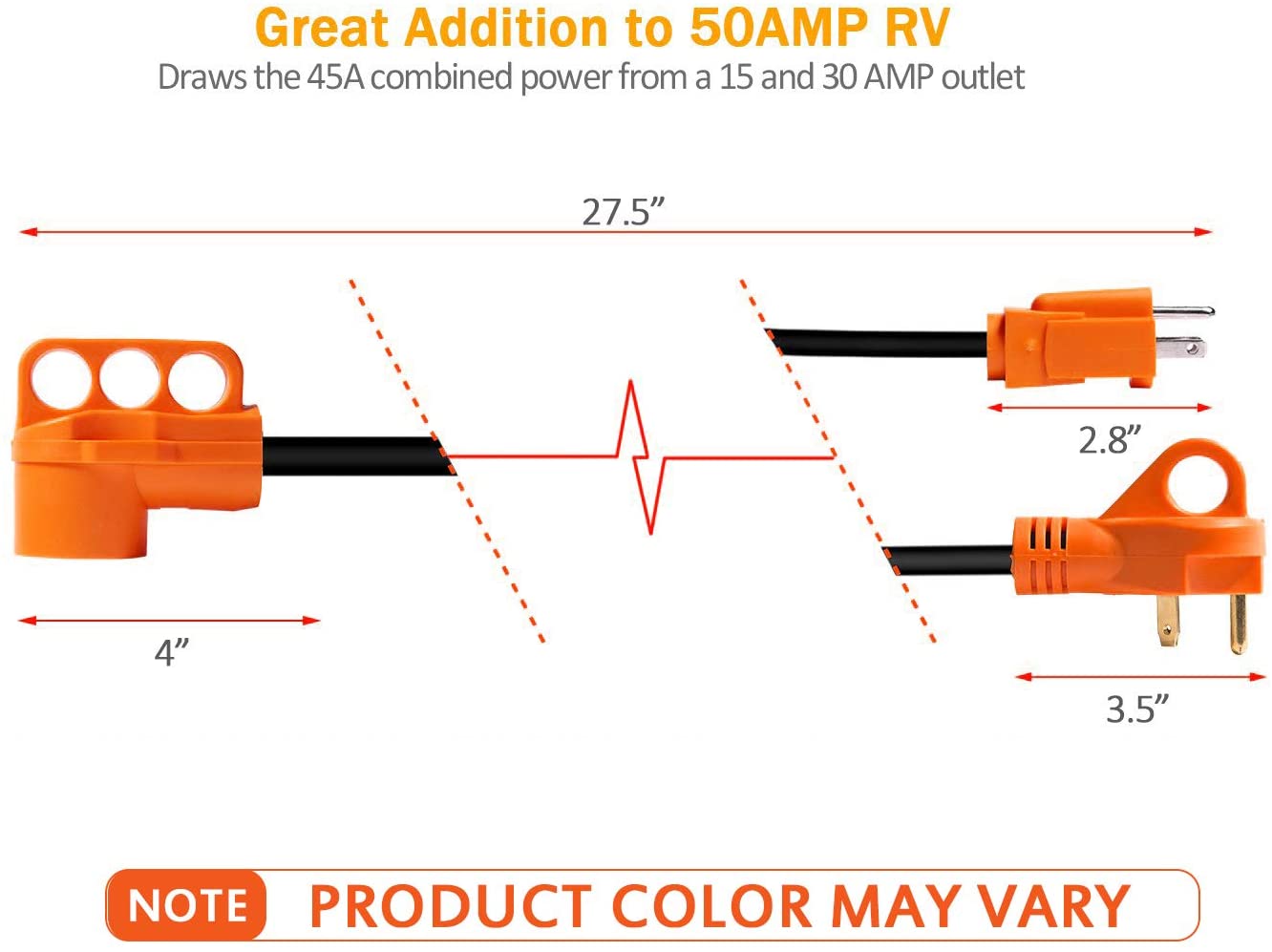 Great Addition to 50AMP RV
Draws the 45A combined power from a 15 and 30 AMP outlet

27.5”

2.8”

4”

3.5”

NOTE PRODUCT COLOR MAY VARY